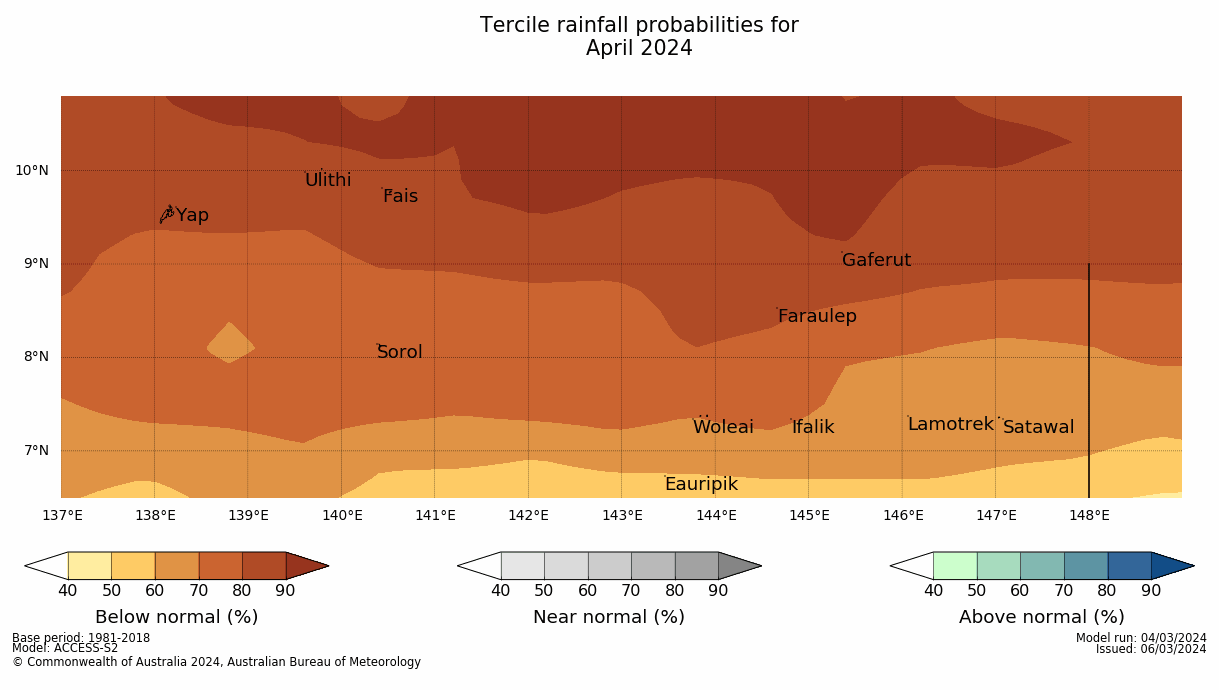 Tercile rainfall probabilities for
April 2024

10°N
9°N
8°N
7°N

Ulithi
Fais
Yap
Gaferut
Faraulep
Sorol
Woleai
Ifalik
Lamotrek
Satawal
Eauripik

137°E 138°E 139°E 140°E 141°E 142°E 143°E 144°E 145°E 146°E 147°E 148°E

40 50 60 70 80 90
Below normal (%)

40 50 60 70 80 90
Near normal (%)

40 50 60 70 80 90
Above normal (%)

Base period: 1981-2018
Model: ACCESS-S2
© Commonwealth of Australia 2024, Australian Bureau of Meteorology

Model run: 04/03/2024
Issued: 06/03/2024